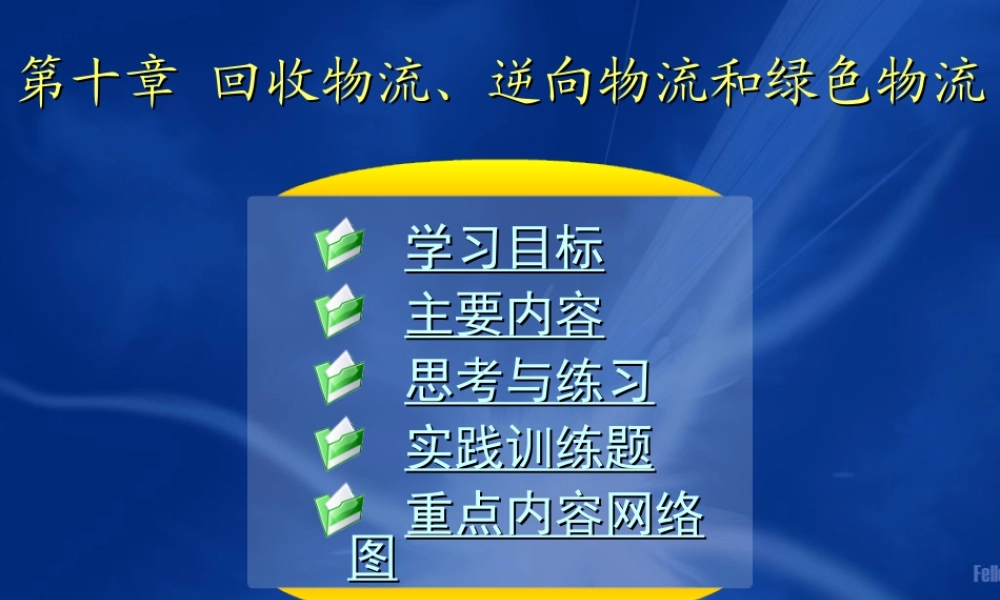 第十章 回收物流、逆向物流和绿色物流

学习目标

主要内容

思考与练习

实践训练题

重点内容网络图

Fell